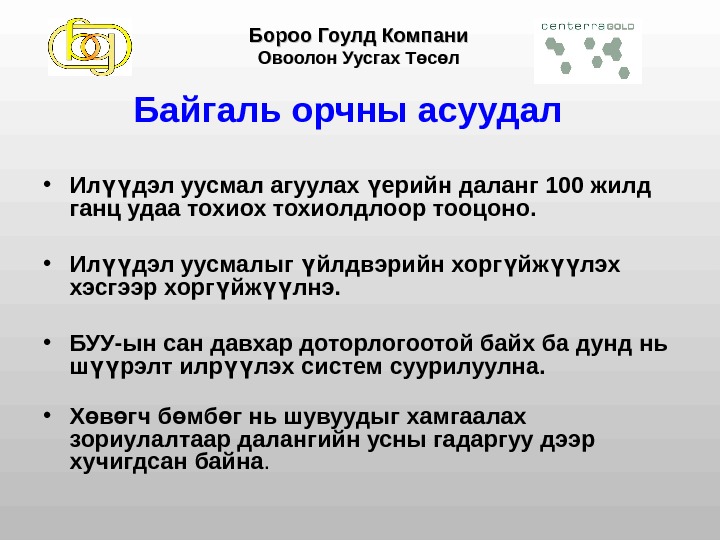 Бороо Гоулд Компани
Овоолон Уусгах Төсөл

centerra GOLD

Байгаль орчны асуудал

• Илүүдэл уусмал агуулах үерийн даланг 100 жилд ганц удаа тохиох тохиолдлоор тооцоно.

• Илүүдэл уусмалыг үйлдвэрийн хоргүйжүүлэх хэсгээр хоргүйжүүлнэ.

• БУУ-ын сан давхар доторлогоотой байх ба дунд нь шүүрэлт илрүүлэх систем суурилуулна.

• Хөвөгч бөмбөг нь шувуудыг хамгаалах зориулалтаар далангийн усны гадаргуу дээр хучигдсан байна.